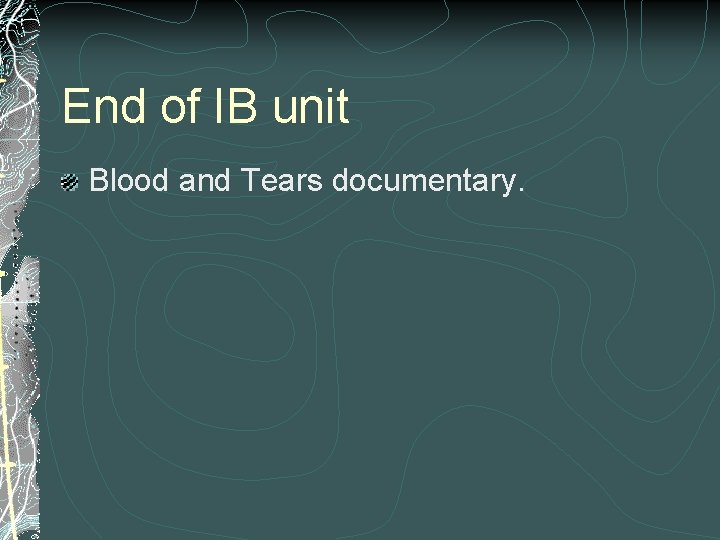 End of IB unit

Blood and Tears documentary.